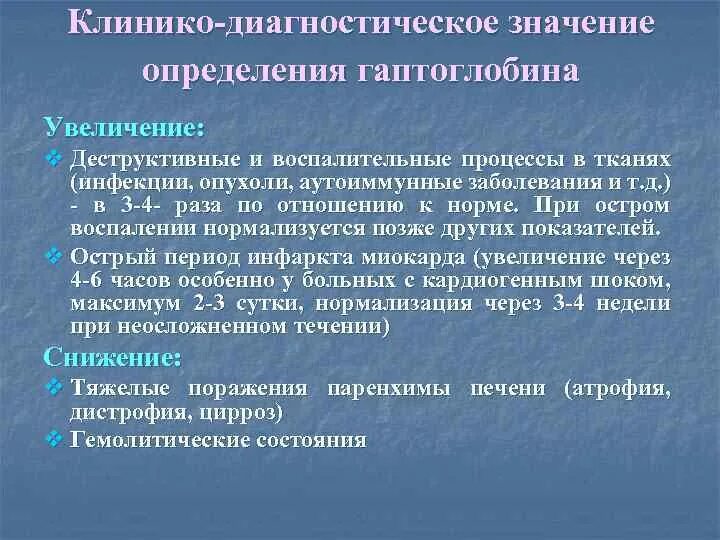 Клинико-диагностическое значение определения гаптоглобина

Увеличение:

❖ Деструктивные и воспалительные процессы в тканях (инфекции, опухоли, аутоиммунные заболевания и т.д.) - в 3-4- раза по отношению к норме. При остром воспалении нормализуется позже других показателей.

❖ Острый период инфаркта миокарда (увеличение через 4-6 часов особенно у больных с кардиогенным шоком, максимум 2-3 сутки, нормализация через 3-4 недели при неосложненном течении)

Снижение:

❖ Тяжелые поражения паренхимы печени (атрофия, дистрофия, цирроз)

❖ Гемолитические состояния